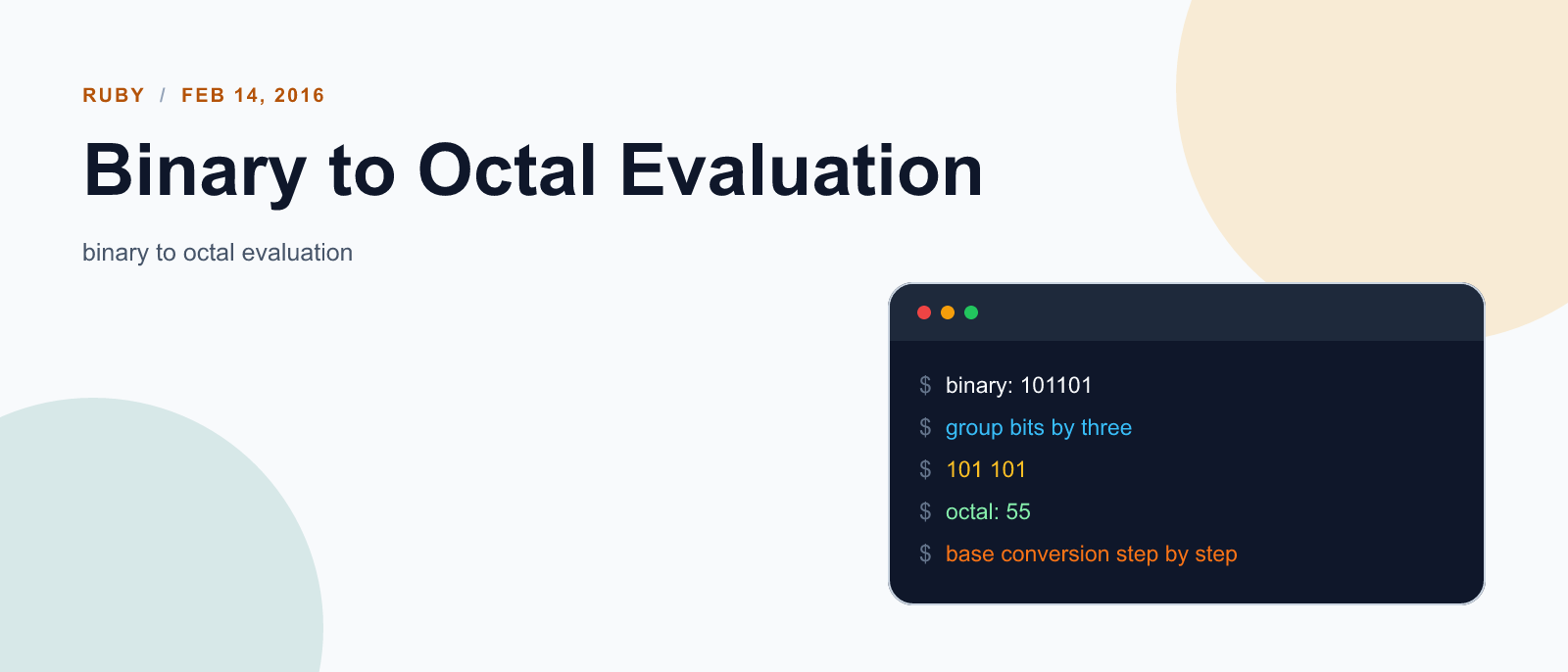 RUBY / FEB 14, 2016

Binary to Octal Evaluation

binary to octal evaluation

$ binary: 101101
$ group bits by three
$ 101 101
$ octal: 55
$ base conversion step by step